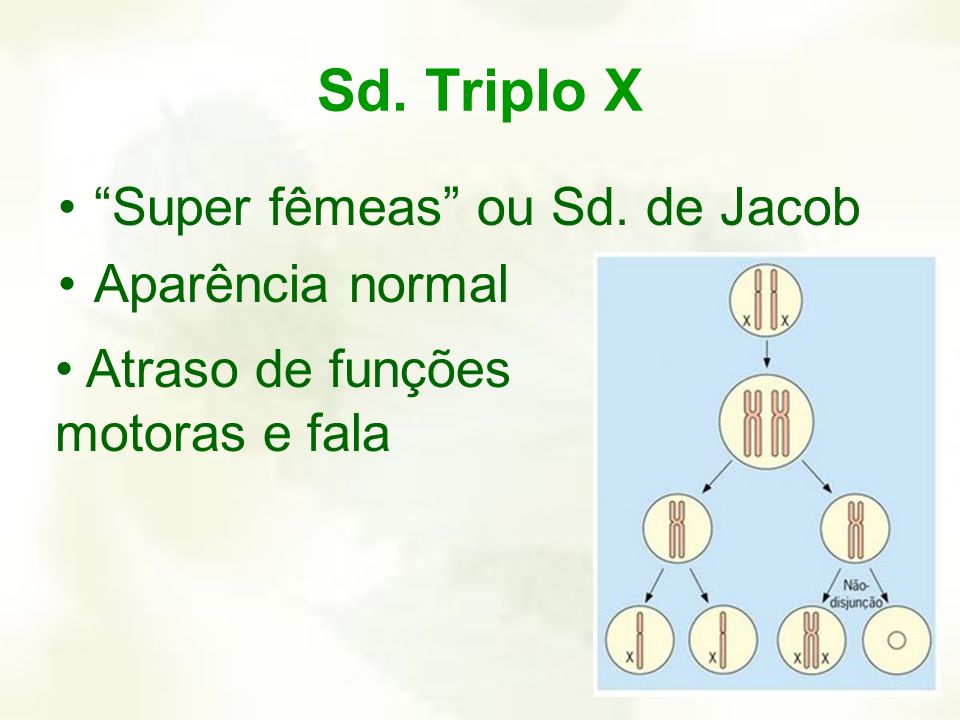 Sd. Triplo X

• “Super fêmeas” ou Sd. de Jacob

• Aparência normal

• Atraso de funções motoras e fala

X X

Não-disjunção

X

X

X X